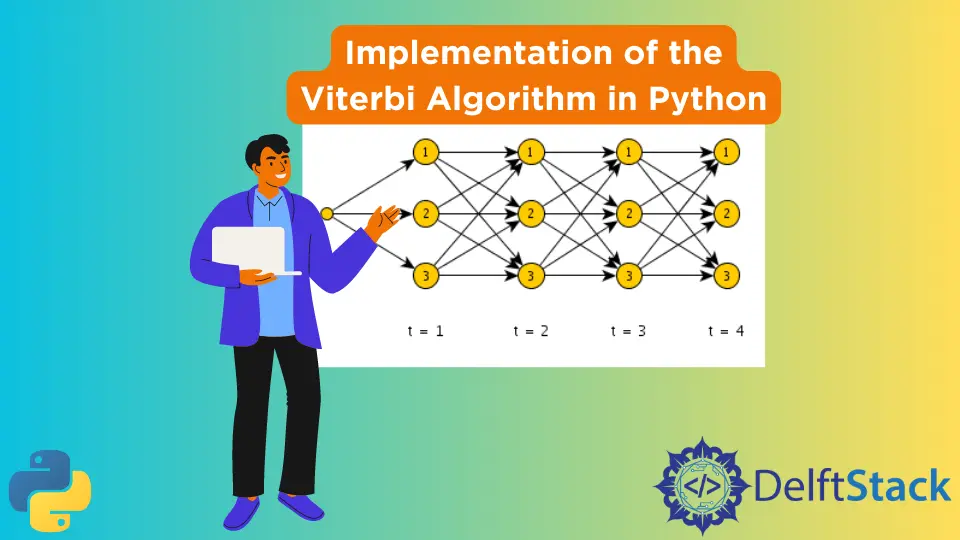 Implementation of the Viterbi Algorithm in Python

1 1 1 1
2 2 2 2
3 3 3 3

t = 1 t = 2 t = 3 t = 4

</> DelftStack